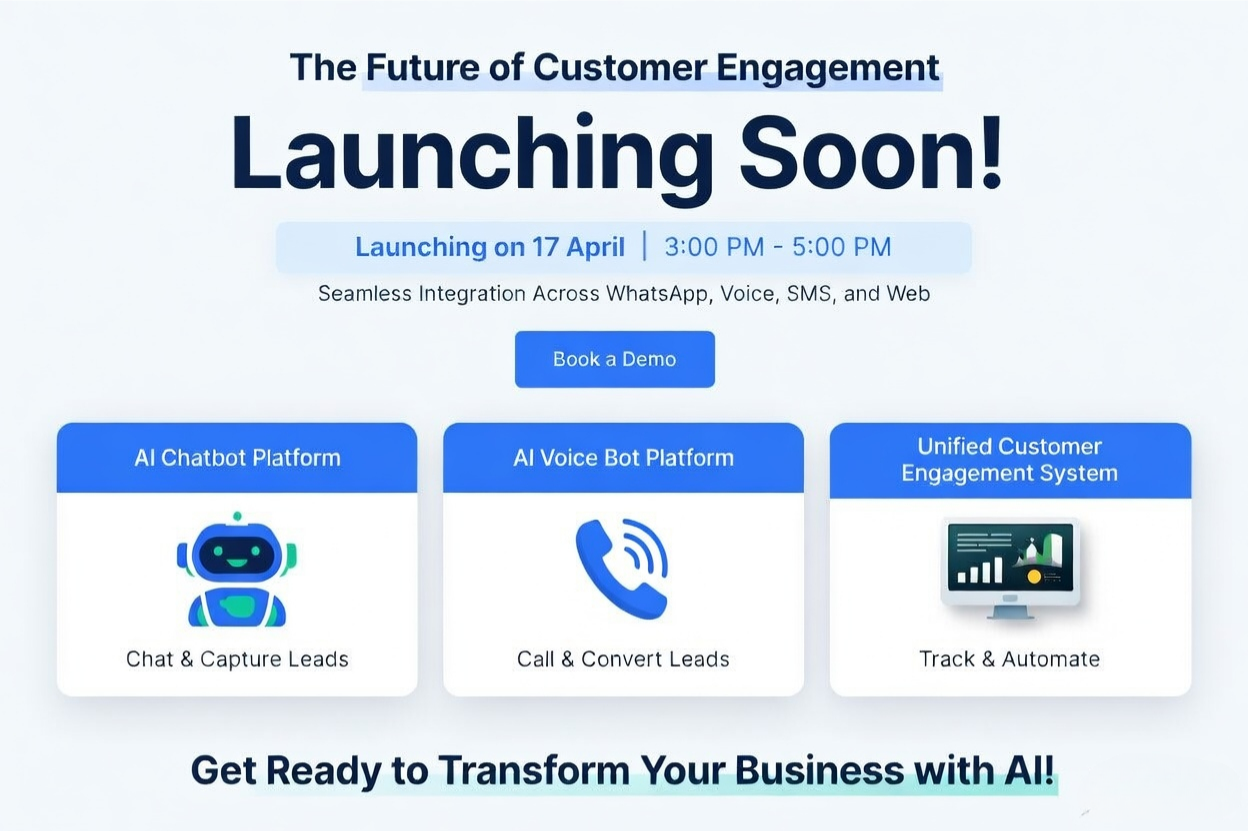 The Future of Customer Engagement

Launching Soon!

Launching on 17 April | 3:00 PM - 5:00 PM

Seamless Integration Across WhatsApp, Voice, SMS, and Web

Book a Demo

AI Chatbot Platform

Chat & Capture Leads

AI Voice Bot Platform

Call & Convert Leads

Unified Customer Engagement System

Track & Automate

Get Ready to Transform Your Business with AI!